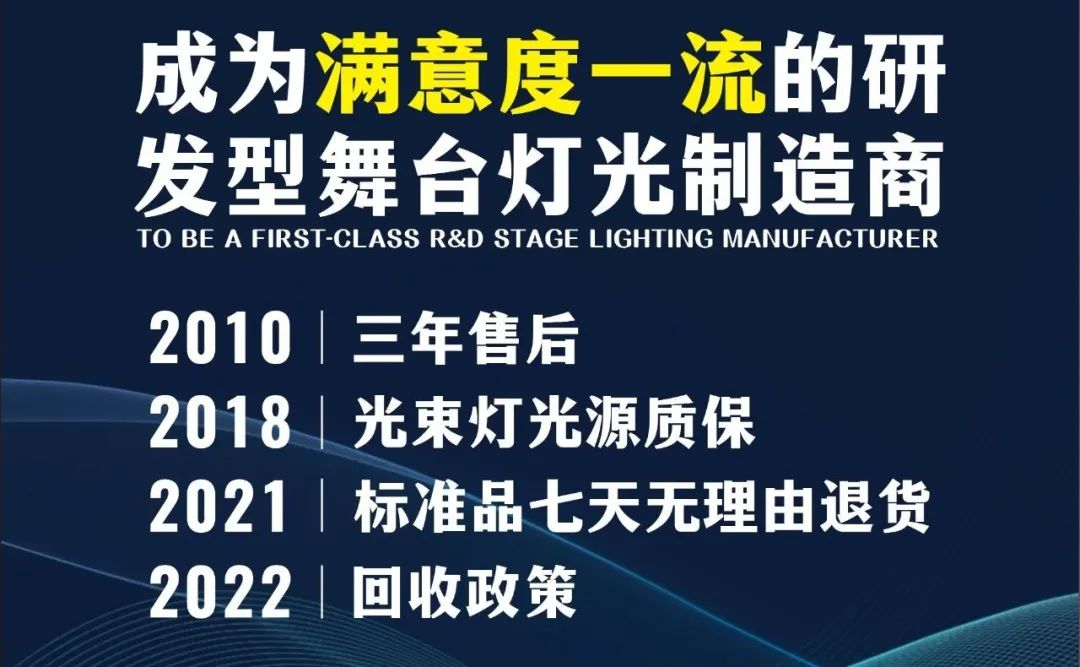 成为满意度一流的研发型舞台灯光制造商
TO BE A FIRST-CLASS R&D STAGE LIGHTING MANUFACTURER

2010 | 三年售后
2018 | 光束灯光源质保
2021 | 标准品七天无理由退货
2022 | 回收政策